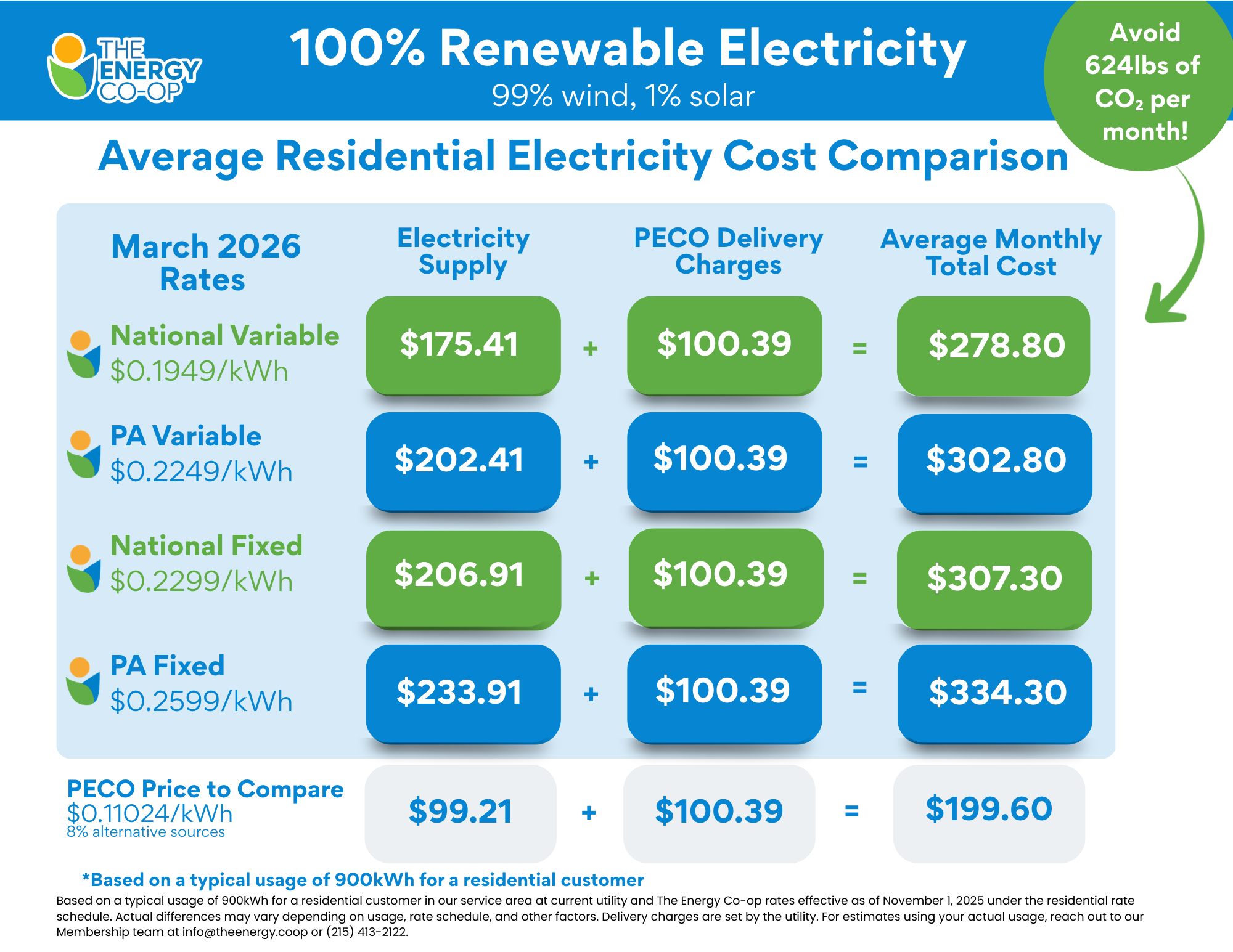 THE ENERGY CO-OP

100% Renewable Electricity
99% wind, 1% solar

Avoid 624lbs of $CO_2$ per month!

Average Residential Electricity Cost Comparison

| March 2026 Rates | Electricity Supply | | PECO Delivery Charges | | Average Monthly Total Cost |
|---|---|---|---|---|---|
| National Variable $0.1949/kWh | $175.41 | + | $100.39 | = | $278.80 |
| PA Variable $0.2249/kWh | $202.41 | + | $100.39 | = | $302.80 |
| National Fixed $0.2299/kWh | $206.91 | + | $100.39 | = | $307.30 |
| PA Fixed $0.2599/kWh | $233.91 | + | $100.39 | = | $334.30 |
| PECO Price to Compare $0.11024/kWh 8% alternative sources | $99.21 | + | $100.39 | = | $199.60 |

*Based on a typical usage of 900kWh for a residential customer

Based on a typical usage of 900kWh for a residential customer in our service area at current utility and The Energy Co-op rates effective as of November 1, 2025 under the residential rate schedule. Actual differences may vary depending on usage, rate schedule, and other factors. Delivery charges are set by the utility. For estimates using your actual usage, reach out to our Membership team at info@theenergy.coop or (215) 413-2122.